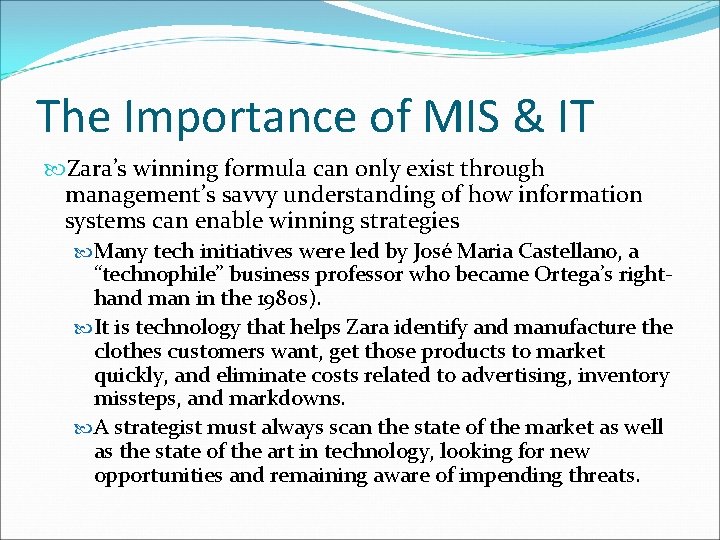 The Importance of MIS & IT

Zara's winning formula can only exist through management's savvy understanding of how information systems can enable winning strategies

Many tech initiatives were led by José Maria Castellano, a "technophile" business professor who became Ortega's right-hand man in the 1980s).

It is technology that helps Zara identify and manufacture the clothes customers want, get those products to market quickly, and eliminate costs related to advertising, inventory missteps, and markdowns.

A strategist must always scan the state of the market as well as the state of the art in technology, looking for new opportunities and remaining aware of impending threats.